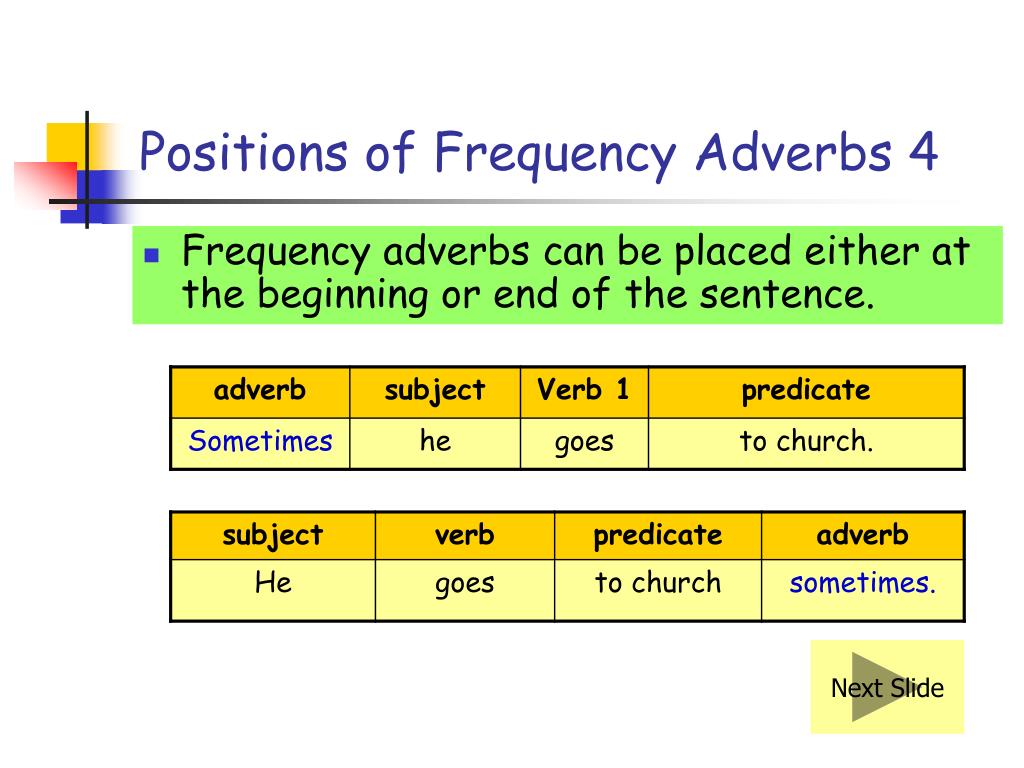 Positions of Frequency Adverbs 4

Frequency adverbs can be placed either at the beginning or end of the sentence.

| adverb | subject | Verb 1 | predicate |
|---|---|---|---|
| Sometimes | he | goes | to church. |

| subject | verb | predicate | adverb |
|---|---|---|---|
| He | goes | to church | sometimes. |

Next Slide